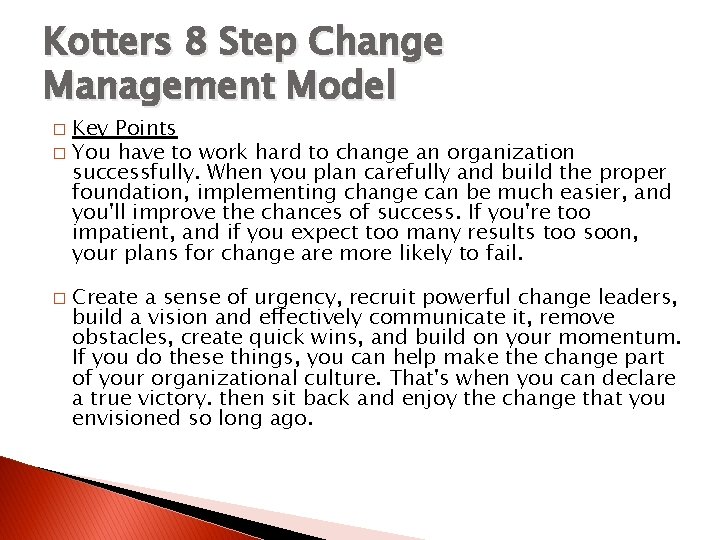 Kotters 8 Step Change Management Model

□ Key Points

□ You have to work hard to change an organization successfully. When you plan carefully and build the proper foundation, implementing change can be much easier, and you'll improve the chances of success. If you're too impatient, and if you expect too many results too soon, your plans for change are more likely to fail.

□ Create a sense of urgency, recruit powerful change leaders, build a vision and effectively communicate it, remove obstacles, create quick wins, and build on your momentum. If you do these things, you can help make the change part of your organizational culture. That's when you can declare a true victory. then sit back and enjoy the change that you envisioned so long ago.